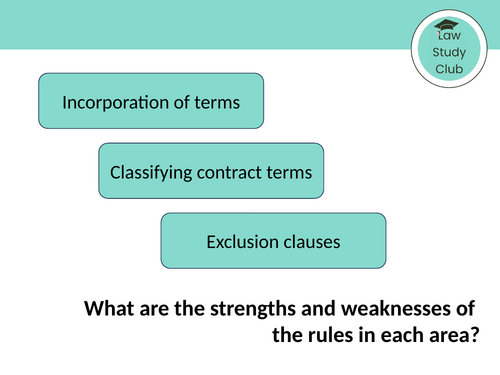 Law Study Club

Incorporation of terms

Classifying contract terms

Exclusion clauses

What are the strengths and weaknesses of the rules in each area?